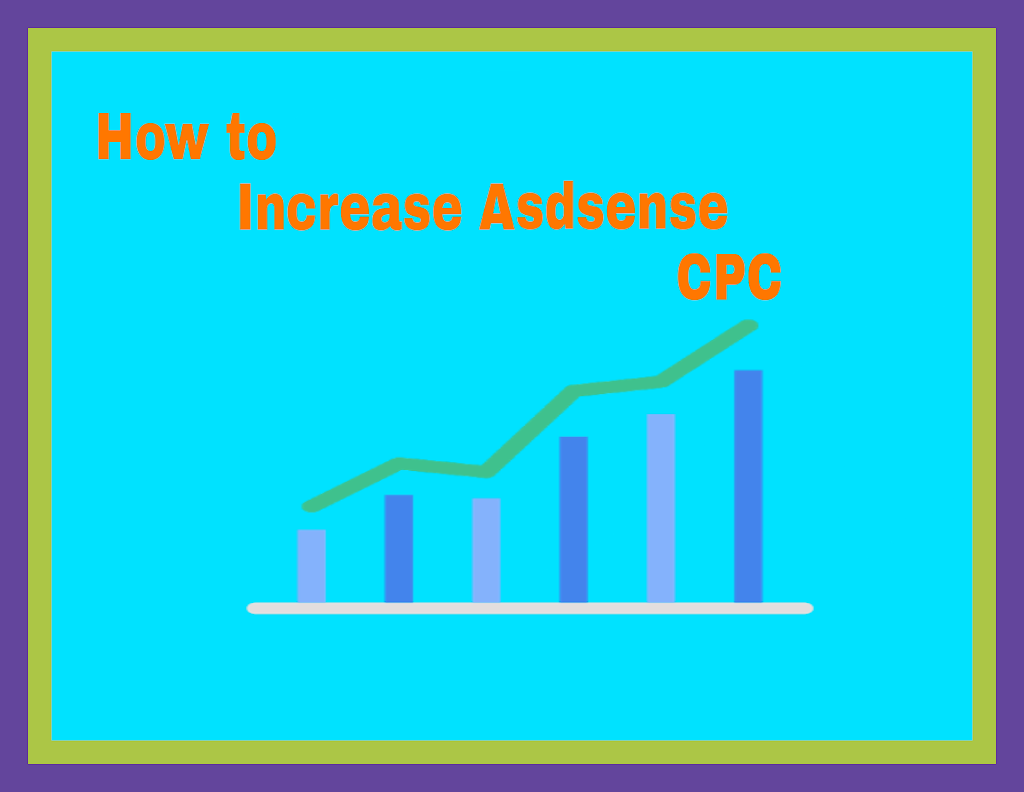 How to
Increase Asdsense
CPC